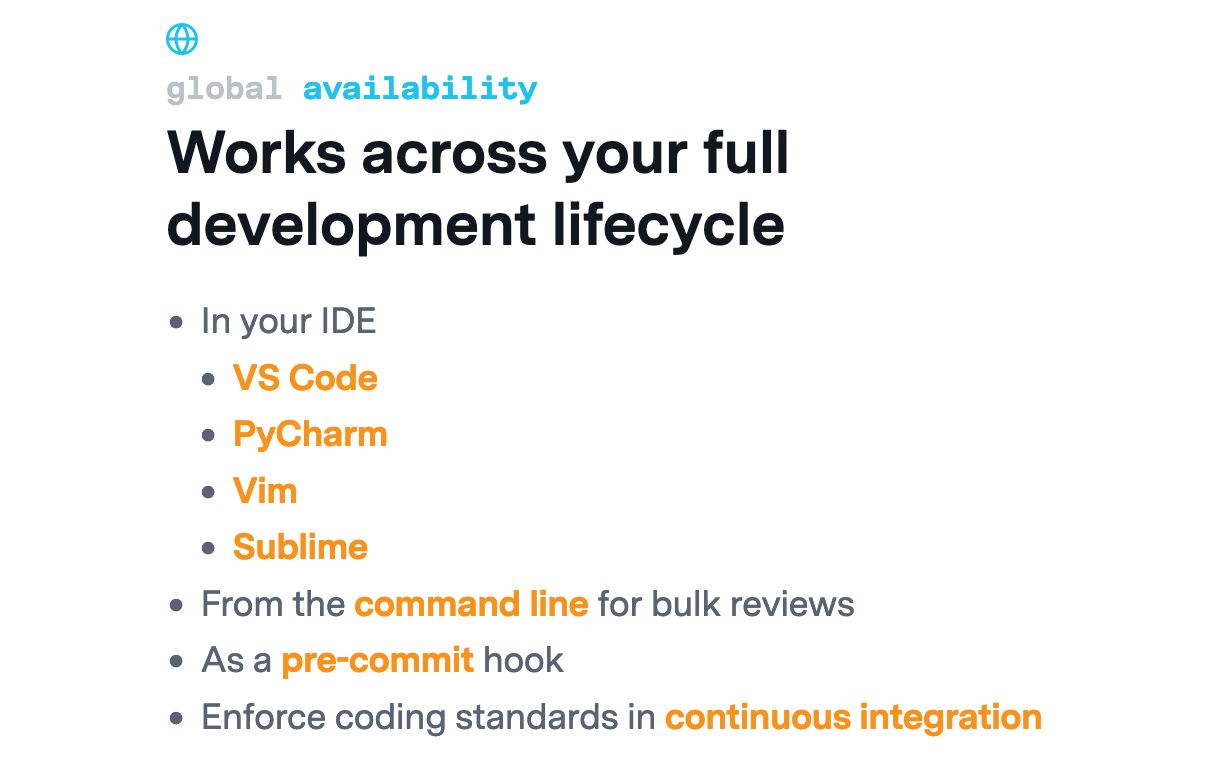 global availability

Works across your full development lifecycle

- In your IDE
  - VS Code
  - PyCharm
  - Vim
  - Sublime
- From the command line for bulk reviews
- As a pre-commit hook
- Enforce coding standards in continuous integration